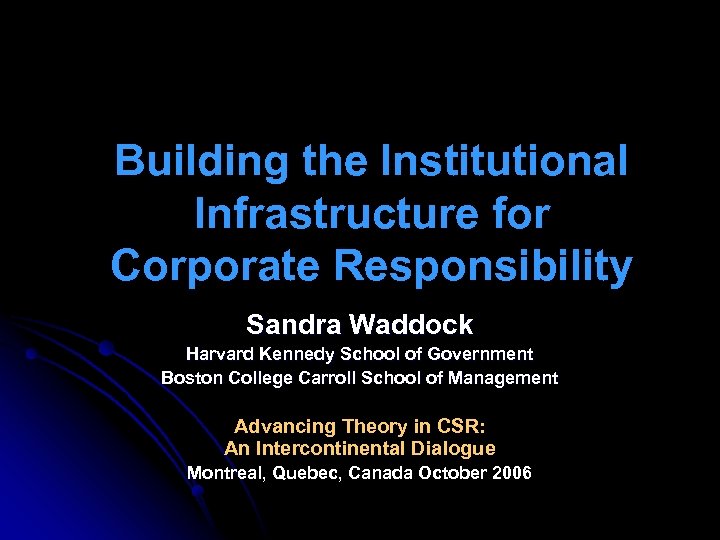 Building the Institutional Infrastructure for Corporate Responsibility

Sandra Waddock

Harvard Kennedy School of Government
Boston College Carroll School of Management

Advancing Theory in CSR:
An Intercontinental Dialogue
Montreal, Quebec, Canada October 2006